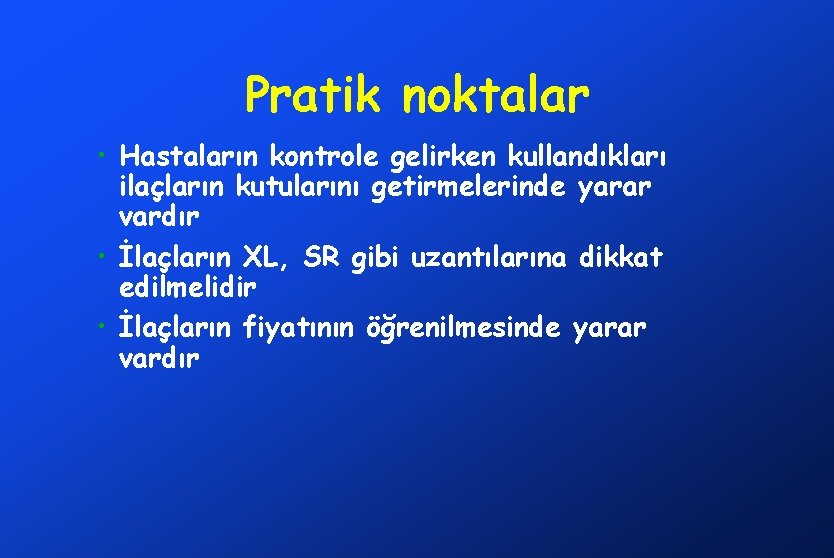 Pratik noktalar

• Hastaların kontrole gelirken kullandıkları ilaçların kutularını getirmelerinde yarar vardır
• İlaçların XL, SR gibi uzantılarına dikkat edilmelidir
• İlaçların fiyatının öğrenilmesinde yarar vardır